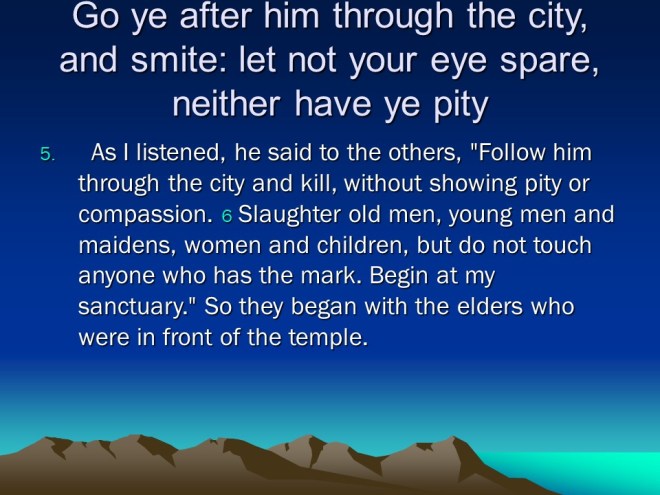 Go ye after him through the city, and smite: let not your eye spare, neither have ye pity

5. As I listened, he said to the others, "Follow him through the city and kill, without showing pity or compassion. 6 Slaughter old men, young men and maidens, women and children, but do not touch anyone who has the mark. Begin at my sanctuary." So they began with the elders who were in front of the temple.